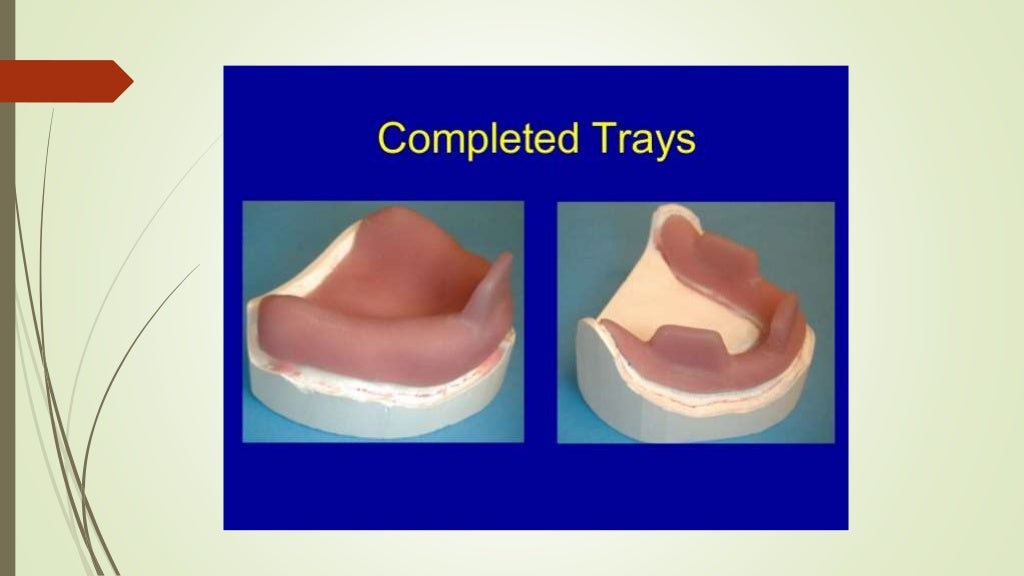 Completed Trays